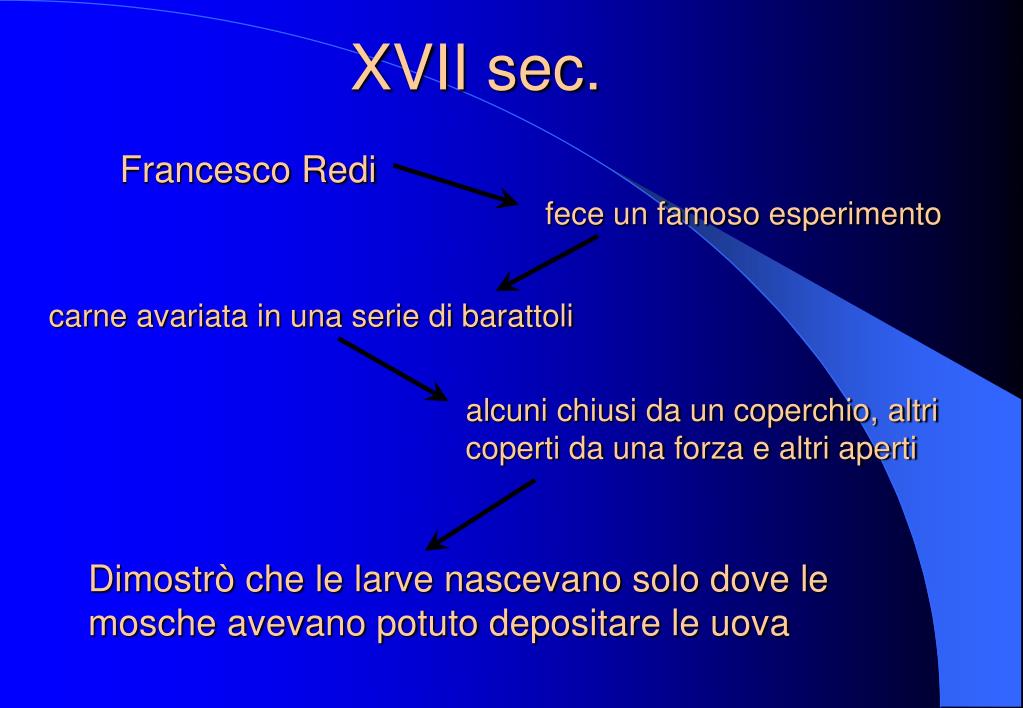 XVII sec.

Francesco Redi

fece un famoso esperimento

carne avariata in una serie di barattoli

alcuni chiusi da un coperchio, altri coperti da una forza e altri aperti

Dimostrò che le larve nascevano solo dove le mosche avevano potuto depositare le uova